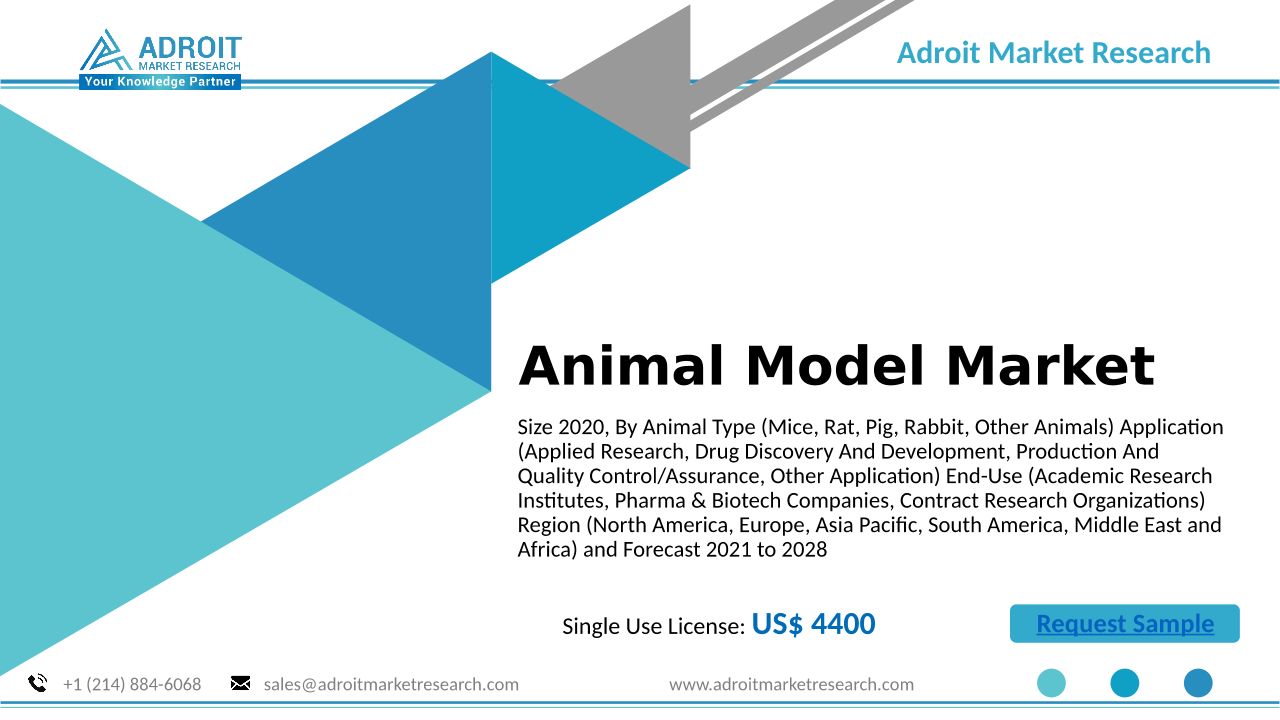 ADROIT
MARKET RESEARCH
Your Knowledge Partner

Adroit Market Research

Animal Model Market

Size 2020, By Animal Type (Mice, Rat, Pig, Rabbit, Other Animals) Application (Applied Research, Drug Discovery And Development, Production And Quality Control/Assurance, Other Application) End-Use (Academic Research Institutes, Pharma & Biotech Companies, Contract Research Organizations) Region (North America, Europe, Asia Pacific, South America, Middle East and Africa) and Forecast 2021 to 2028

Single Use License: US$ 4400

Request Sample

+1 (214) 884-6068 sales@adroitmarketresearch.com www.adroitmarketresearch.com